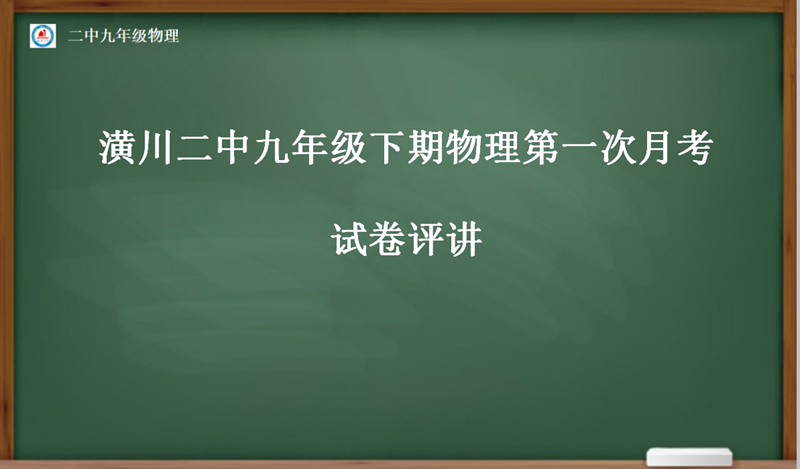 二中九年级物理

潢川二中九年级下期物理第一次月考

试卷评讲